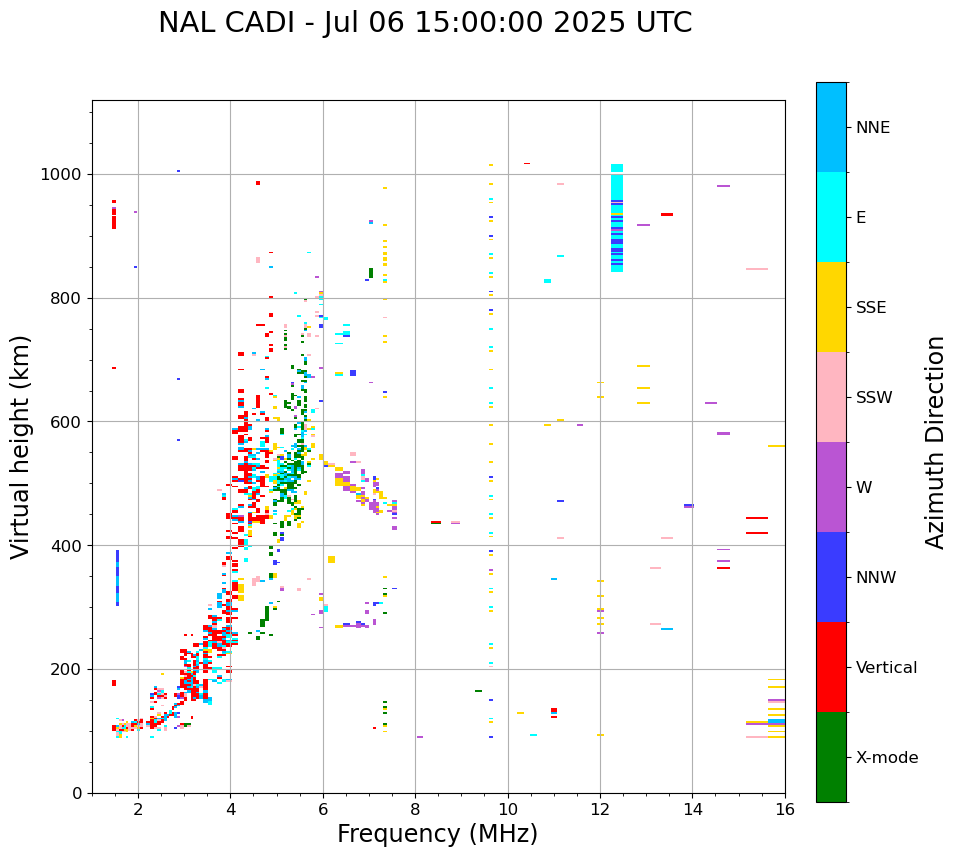 NAL CADI - Jul 06 15:00:00 2025 UTC

Virtual height (km)

1000
800
600
400
200
0

2
4
6
8
10
12
14
16

Frequency (MHz)

NNE
E
SSE
SSW
W
NNW
Vertical
X-mode

Azimuth Direction